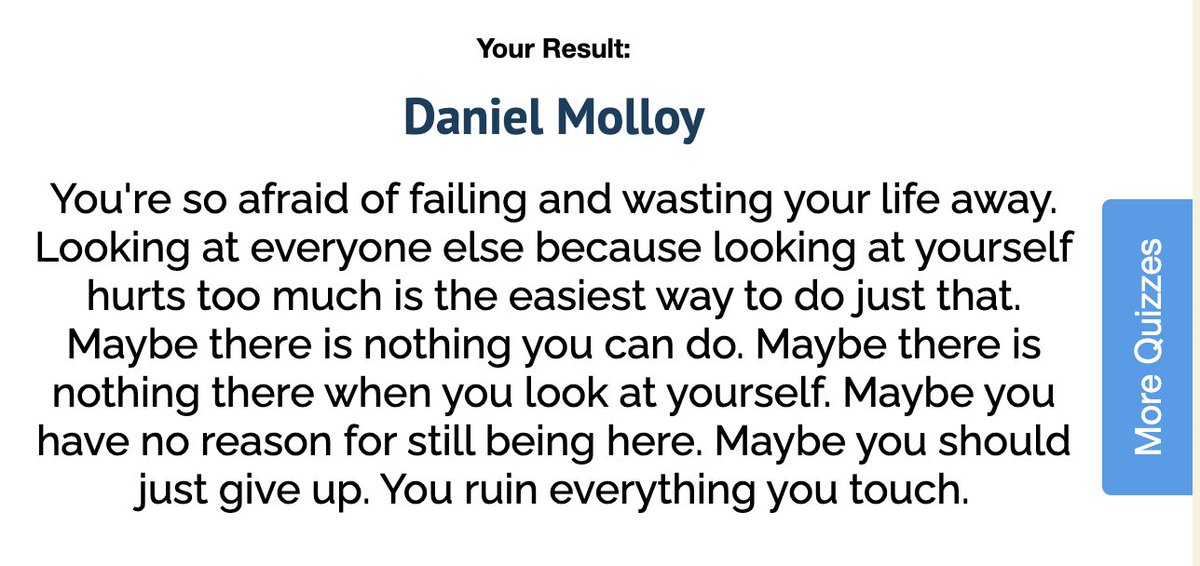 Your Result:

Daniel Molloy

You're so afraid of failing and wasting your life away. Looking at everyone else because looking at yourself hurts too much is the easiest way to do just that. Maybe there is nothing you can do. Maybe there is nothing there when you look at yourself. Maybe you have no reason for still being here. Maybe you should just give up. You ruin everything you touch.

More Quizzes